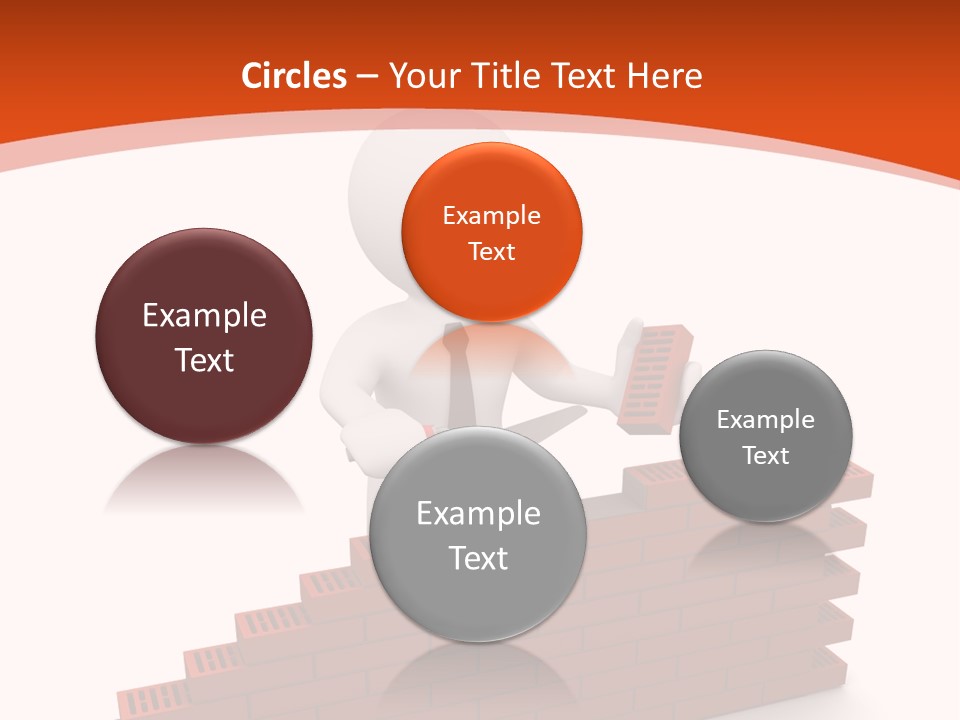 Circles – Your Title Text Here

Example Text

Example Text

Example Text

Example Text